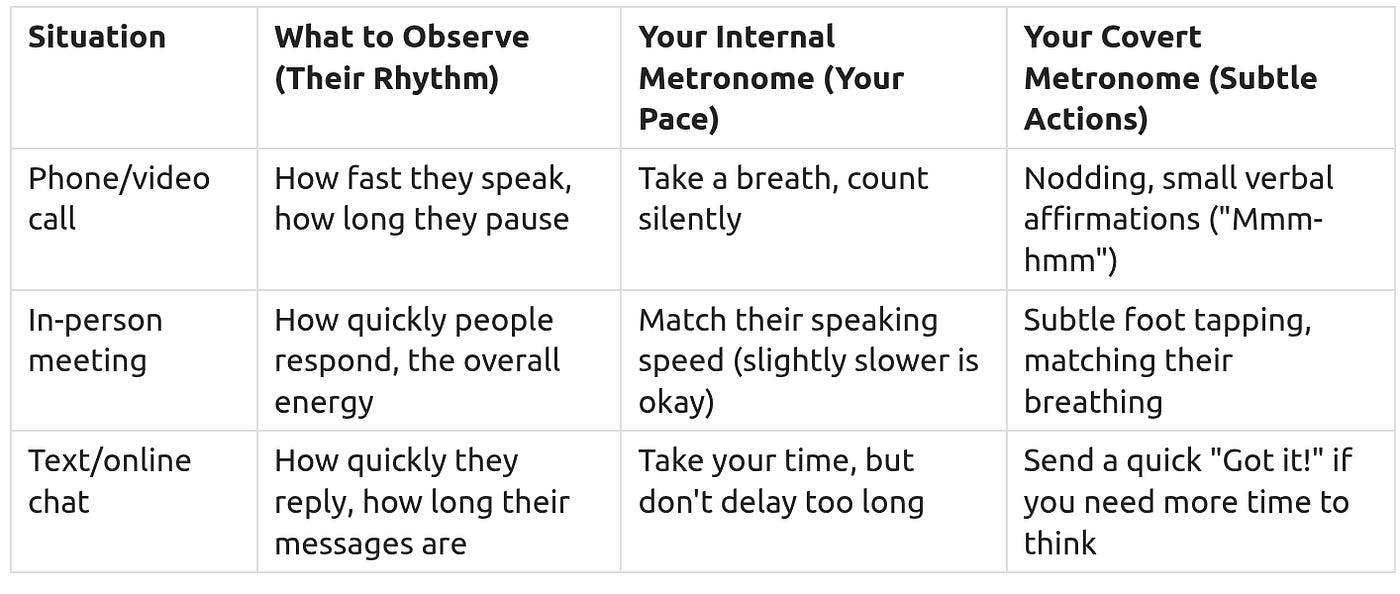 | Situation | What to Observe (Their Rhythm) | Your Internal Metronome (Your Pace) | Your Covert Metronome (Subtle Actions) |
|---|---|---|---|
| Phone/video call | How fast they speak, how long they pause | Take a breath, count silently | Nodding, small verbal affirmations ("Mmm-hmm") |
| In-person meeting | How quickly people respond, the overall energy | Match their speaking speed (slightly slower is okay) | Subtle foot tapping, matching their breathing |
| Text/online chat | How quickly they reply, how long their messages are | Take your time, but don't delay too long | Send a quick "Got it!" if you need more time to think |